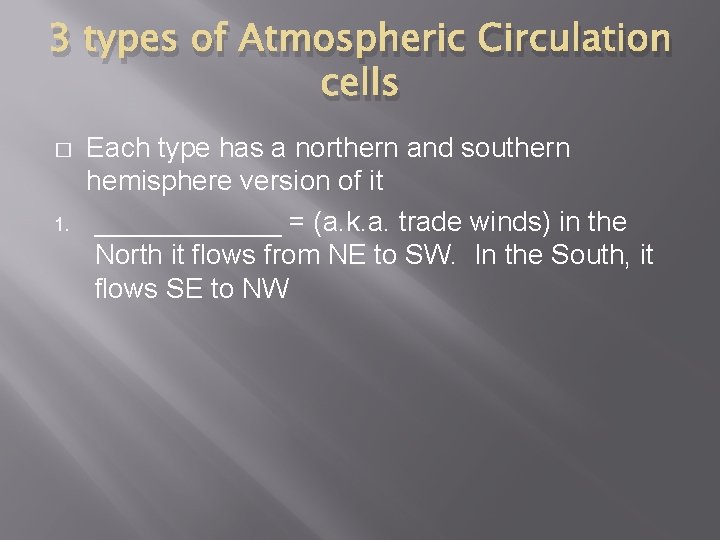 3 types of Atmospheric Circulation cells

□ Each type has a northern and southern hemisphere version of it

1. ____________ = (a.k.a. trade winds) in the North it flows from NE to SW. In the South, it flows SE to NW